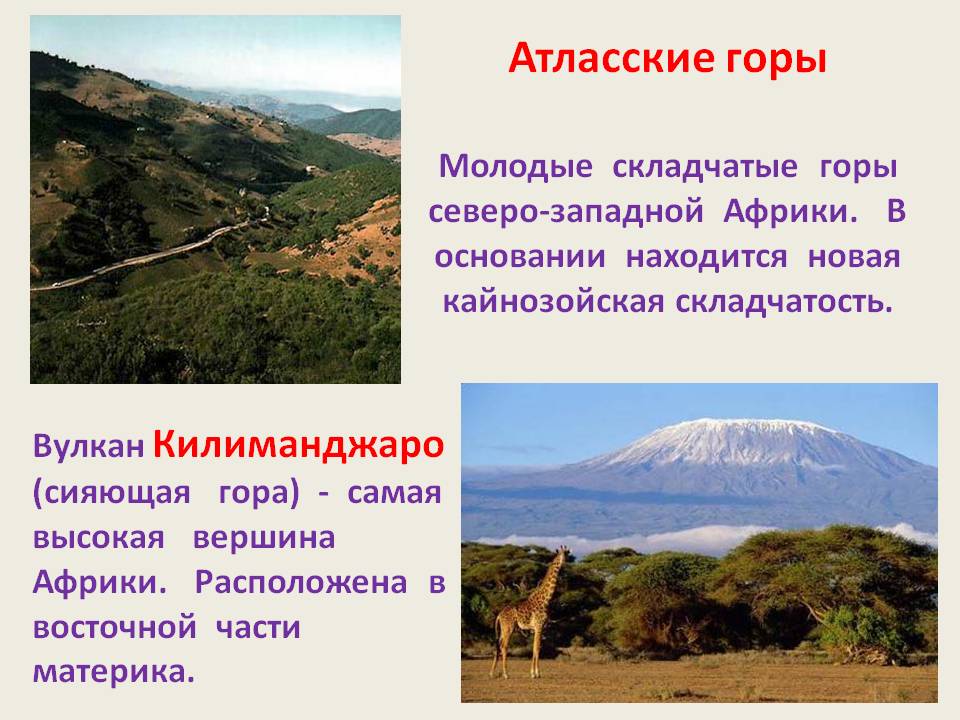 Атласские горы

Молодые складчатые горы северо-западной Африки. В основании находится новая кайнозойская складчатость.

Вулкан Килиманджаро (сияющая гора) - самая высокая вершина Африки. Расположена в восточной части материка.